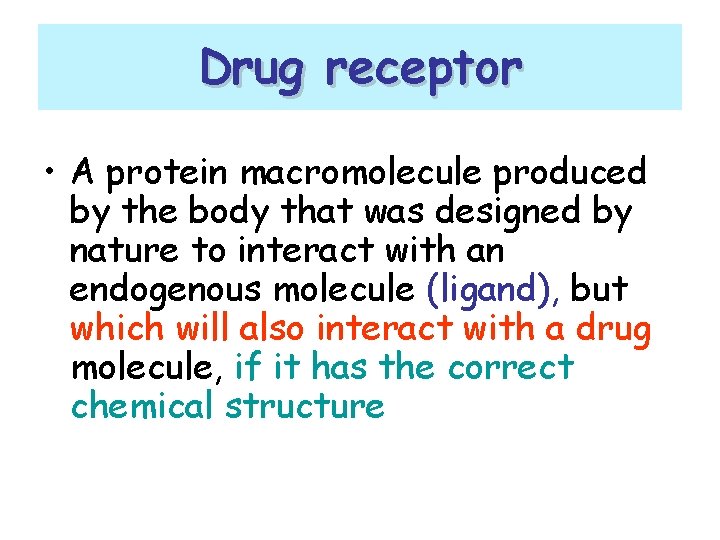 Drug receptor

• A protein macromolecule produced by the body that was designed by nature to interact with an endogenous molecule (ligand), but which will also interact with a drug molecule, if it has the correct chemical structure